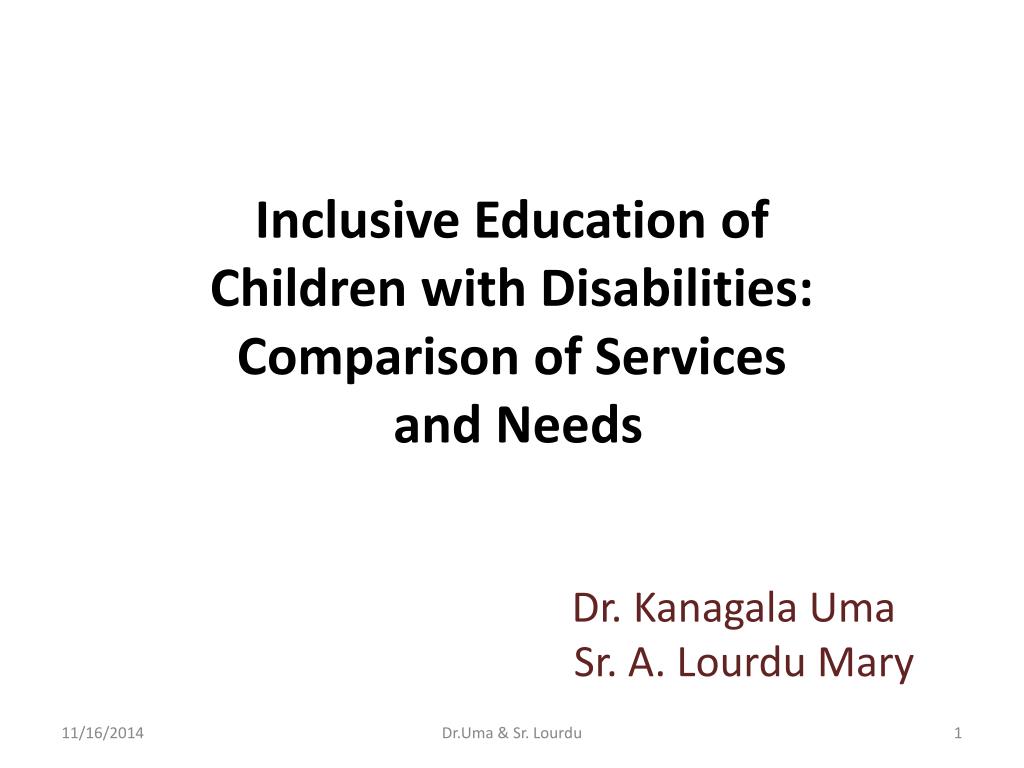 Inclusive Education of Children with Disabilities: Comparison of Services and Needs

Dr. Kanagala Uma
Sr. A. Lourdu Mary

11/16/2014
Dr.Uma & Sr. Lourdu
1